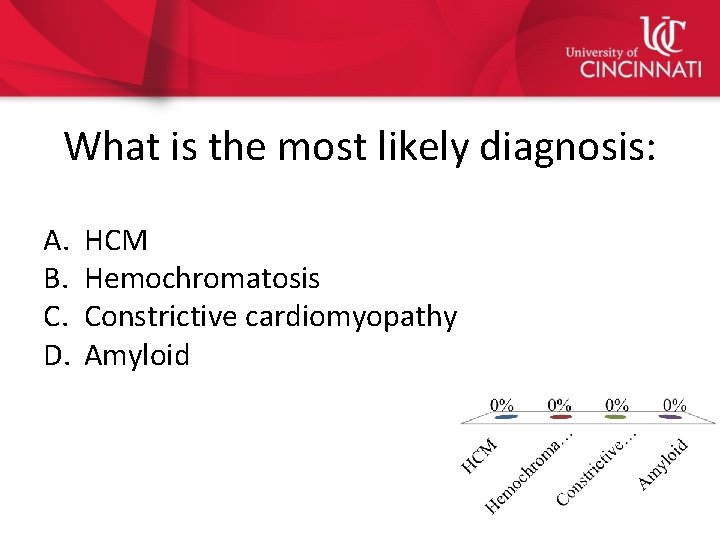 UC
University of
CINCINNATI

What is the most likely diagnosis:

A. HCM
B. Hemochromatosis
C. Constrictive cardiomyopathy
D. Amyloid

0% 0% 0% 0%

HCM
Hemochroma...
Constrictive...
Amyloid